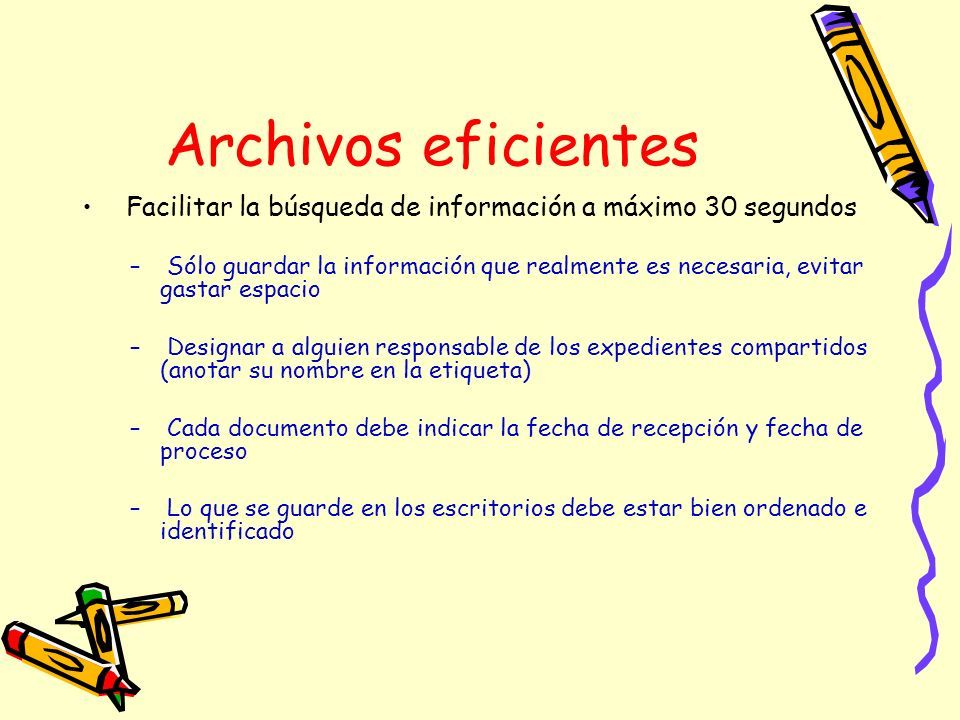 Archivos eficientes

• Facilitar la búsqueda de información a máximo 30 segundos

– Sólo guardar la información que realmente es necesaria, evitar gastar espacio

– Designar a alguien responsable de los expedientes compartidos (anotar su nombre en la etiqueta)

– Cada documento debe indicar la fecha de recepción y fecha de proceso

– Lo que se guarde en los escritorios debe estar bien ordenado e identificado